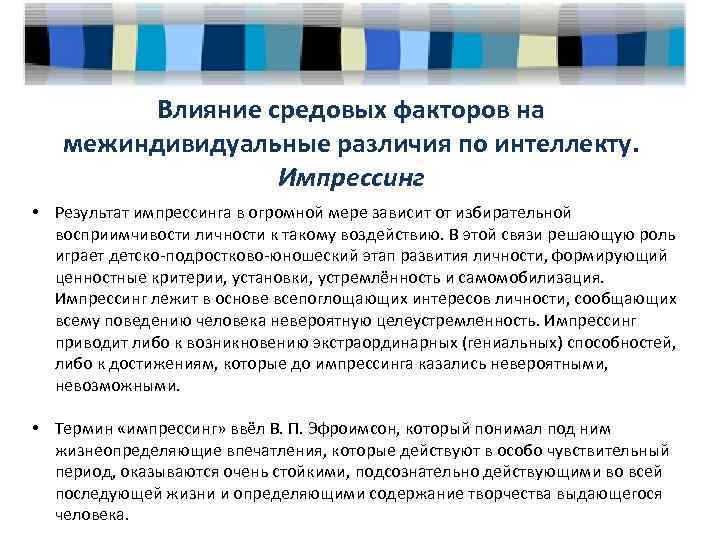 Влияние средовых факторов на межиндивидуальные различия по интеллекту. Импрессинг

• Результат импрессинга в огромной мере зависит от избирательной восприимчивости личности к такому воздействию. В этой связи решающую роль играет детско-подростково-юношеский этап развития личности, формирующий ценностные критерии, установки, устремлённость и самомобилизация. Импрессинг лежит в основе всепоглощающих интересов личности, сообщающих всему поведению человека невероятную целеустремленность. Импрессинг приводит либо к возникновению экстраординарных (гениальных) способностей, либо к достижениям, которые до импрессинга казались невероятными, невозможными.

• Термин «импрессинг» ввёл В. П. Эфроимсон, который понимал под ним жизнеопределяющие впечатления, которые действуют в особо чувствительный период, оказываются очень стойкими, подсознательно действующими во всей последующей жизни и определяющими содержание творчества выдающегося человека.